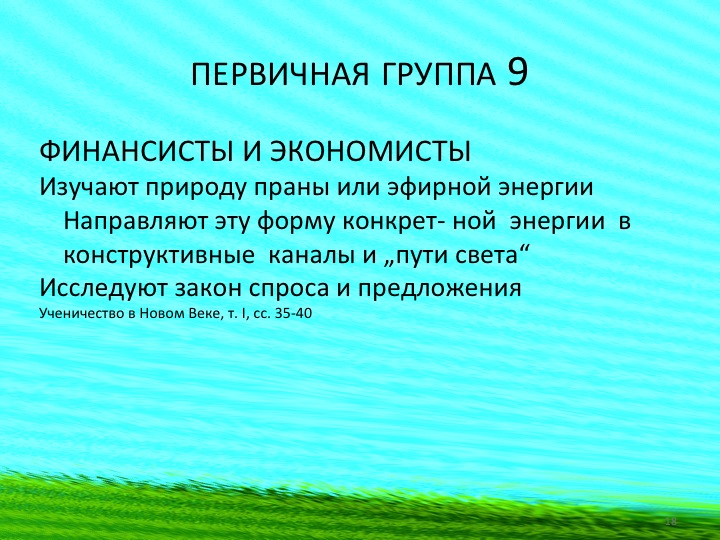 ПЕРВИЧНАЯ ГРУППА 9

ФИНАНСИСТЫ И ЭКОНОМИСТЫ
Изучают природу праны или эфирной энергии
Направляют эту форму конкрет- ной энергии в конструктивные каналы и „пути света“
Исследуют закон спроса и предложения
Ученичество в Новом Веке, т. I, сс. 35-40

18